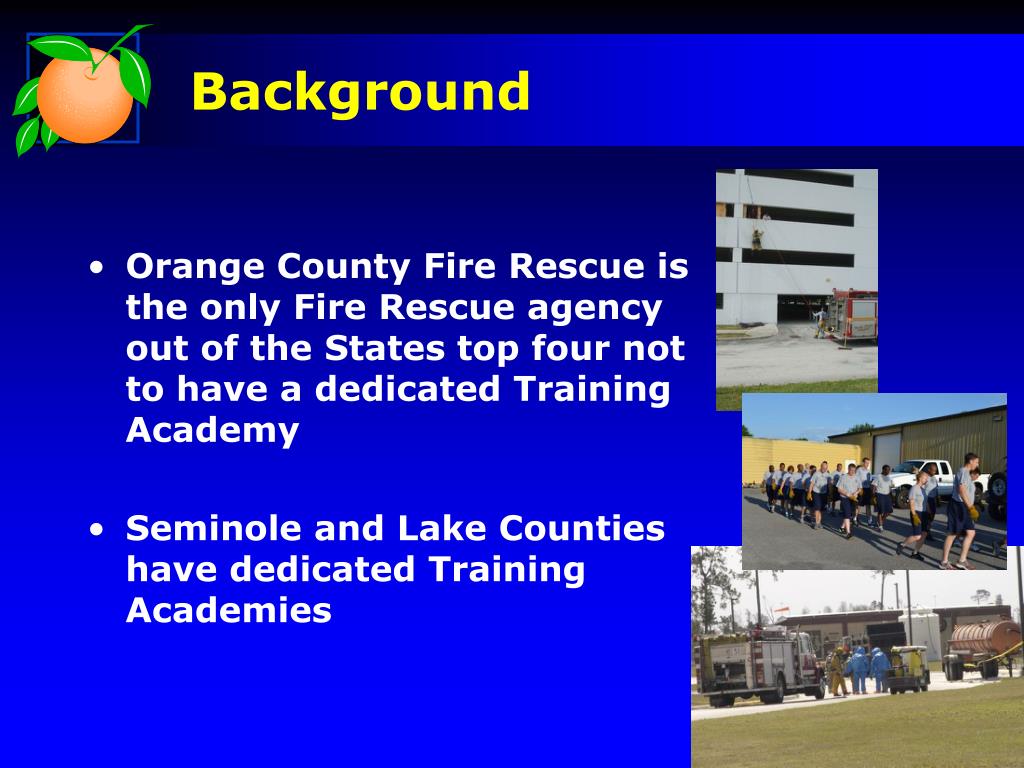 Background

• Orange County Fire Rescue is the only Fire Rescue agency out of the States top four not to have a dedicated Training Academy

• Seminole and Lake Counties have dedicated Training Academies